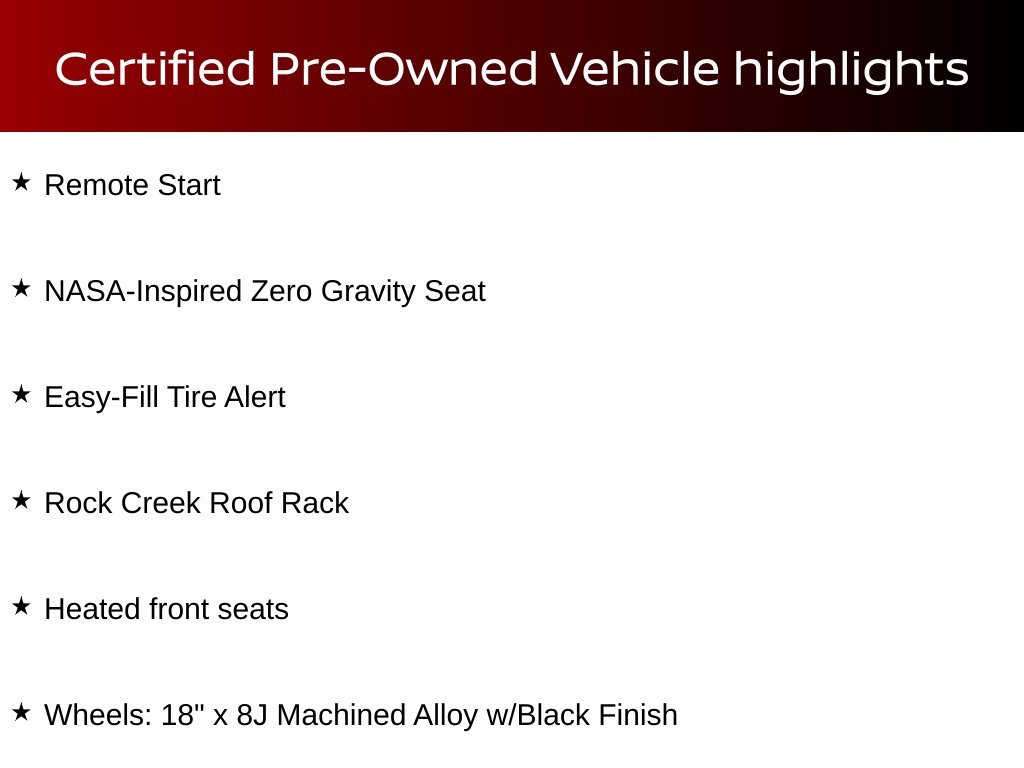 Certified Pre-Owned Vehicle highlights

★ Remote Start

★ NASA-Inspired Zero Gravity Seat

★ Easy-Fill Tire Alert

★ Rock Creek Roof Rack

★ Heated front seats

★ Wheels: 18" x 8J Machined Alloy w/Black Finish